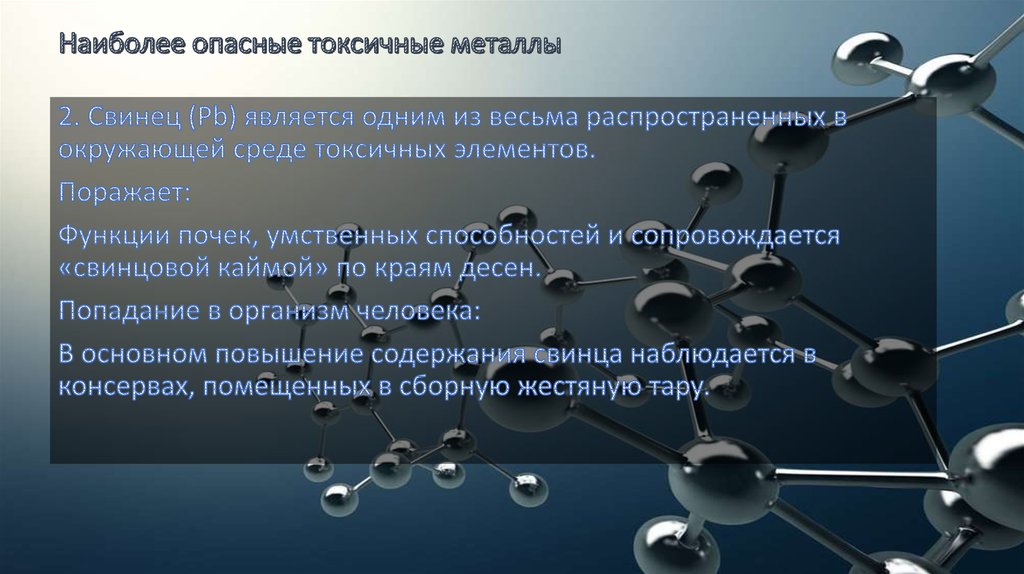 Наиболее опасные токсичные металлы

2. Свинец (Pb) является одним из весьма распространенных в окружающей среде токсичных элементов.

Поражает:

Функции почек, умственных способностей и сопровождается «свинцовой каймой» по краям десен.

Попадание в организм человека:

В основном повышение содержания свинца наблюдается в консервах, помещенных в сборную жестяную тару.